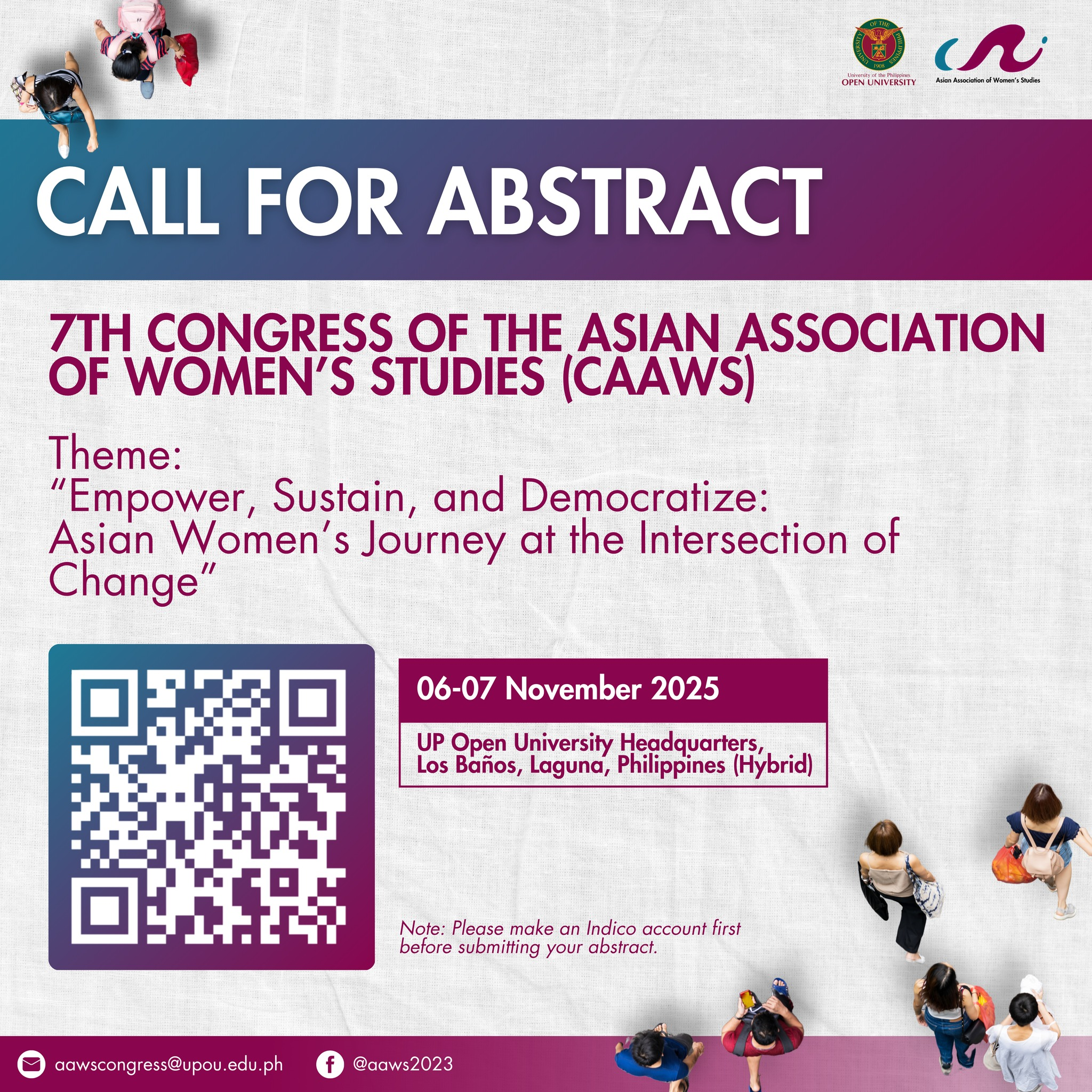 UNIVERSITY OF THE PHILIPPINES 1908
University of the Philippines
OPEN UNIVERSITY

Asian Association of Women's Studies

CALL FOR ABSTRACT

7TH CONGRESS OF THE ASIAN ASSOCIATION OF WOMEN'S STUDIES (CAAWS)

Theme:
"Empower, Sustain, and Democratize: Asian Women's Journey at the Intersection of Change"

06-07 November 2025

UP Open University Headquarters, Los Baños, Laguna, Philippines (Hybrid)

Note: Please make an Indico account first before submitting your abstract.

aawscongress@upou.edu.ph

@aaws2023